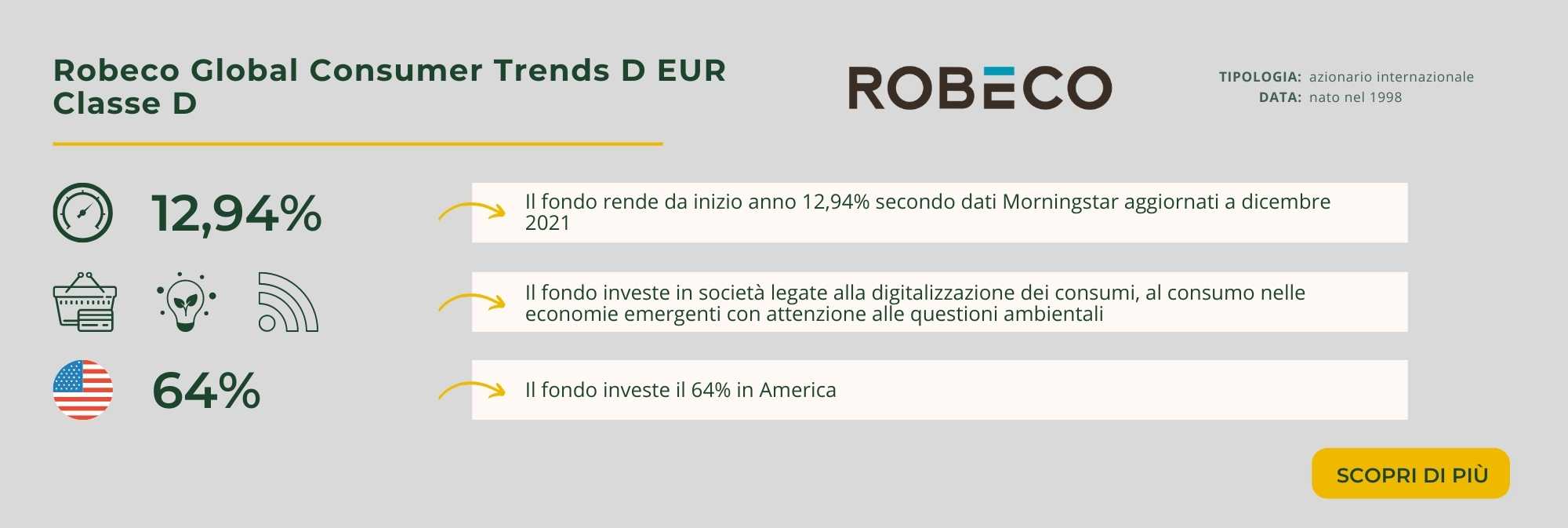 Robeco Global Consumer Trends D EUR Classe D

ROBECO

TIPOLOGIA: azionario internazionale
DATA: nato nel 1998

12,94%

Il fondo rende da inizio anno 12,94% secondo dati Morningstar aggiornati a dicembre 2021

Il fondo investe in società legate alla digitalizzazione dei consumi, al consumo nelle economie emergenti con attenzione alle questioni ambientali

64%

Il fondo investe il 64% in America

SCOPRI DI PIÙ